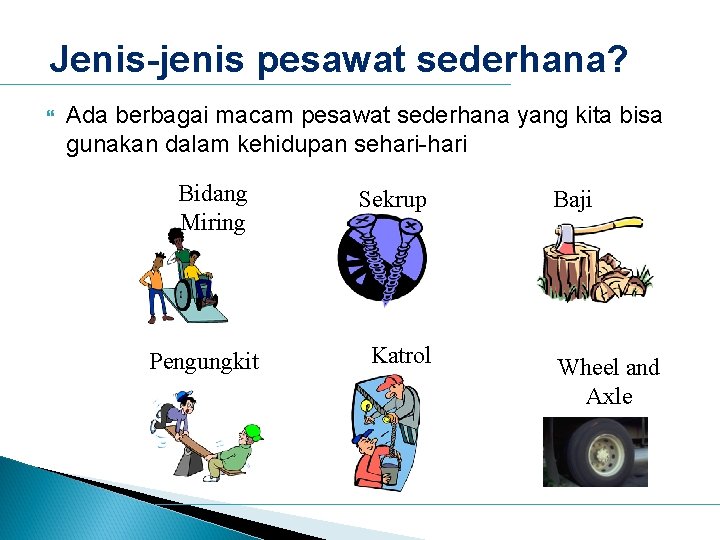 Jenis-jenis pesawat sederhana?

Ada berbagai macam pesawat sederhana yang kita bisa gunakan dalam kehidupan sehari-hari

Bidang Miring

Sekrup

Baji

Pengungkit

Katrol

Wheel and Axle